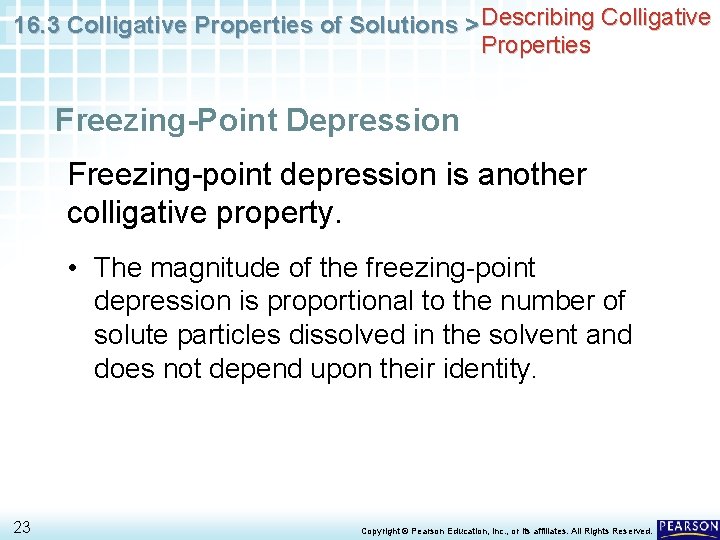 16.3 Colligative Properties of Solutions > Describing Colligative Properties

Freezing-Point Depression

Freezing-point depression is another colligative property.

• The magnitude of the freezing-point depression is proportional to the number of solute particles dissolved in the solvent and does not depend upon their identity.

23

Copyright © Pearson Education, Inc., or its affiliates. All Rights Reserved.

PEARSON